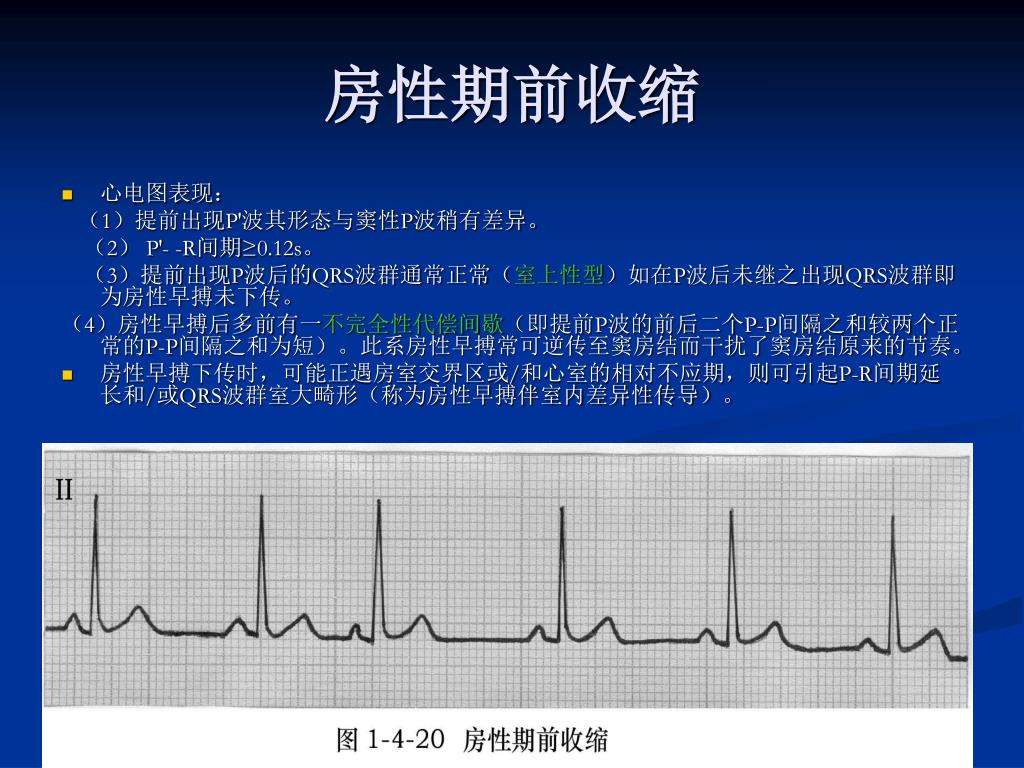 房性期前收缩

心电图表现：

（1）提前出现P'波其形态与窦性P波稍有差异。

（2） P'- -R间期≥0.12s。

（3）提前出现P波后的QRS波群通常正常（室上性型）如在P波后未继之出现QRS波群即为房性早搏未下传。

（4）房性早搏后多前有一不完全性代偿间歇（即提前P波的前后二个P-P间隔之和较两个正常的P-P间隔之和为短）。此系房性早搏常可逆传至窦房结而干扰了窦房结原来的节奏。

房性早搏下传时，可能正遇房室交界区或/和心室的相对不应期，则可引起P-R间期延长和/或QRS波群室大畸形（称为房性早搏伴室内差异性传导）。

II

图 1-4-20 房性期前收缩